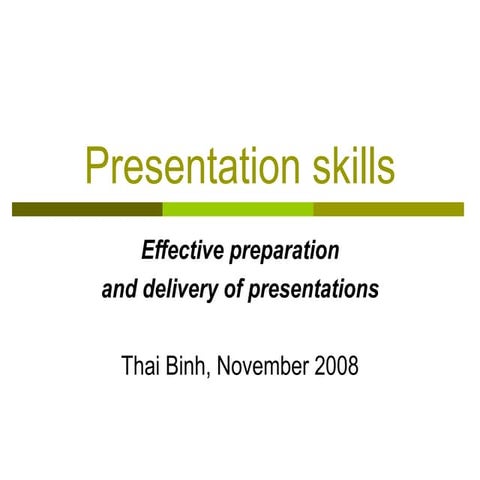 Presentation skills

Effective preparation and delivery of presentations

Thai Binh, November 2008